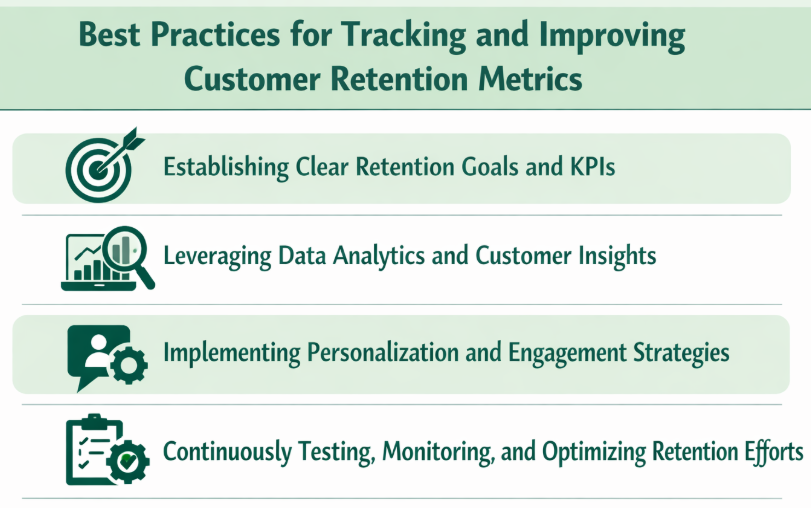 Best Practices for Tracking and Improving Customer Retention Metrics

Establishing Clear Retention Goals and KPIs

Leveraging Data Analytics and Customer Insights

Implementing Personalization and Engagement Strategies

Continuously Testing, Monitoring, and Optimizing Retention Efforts